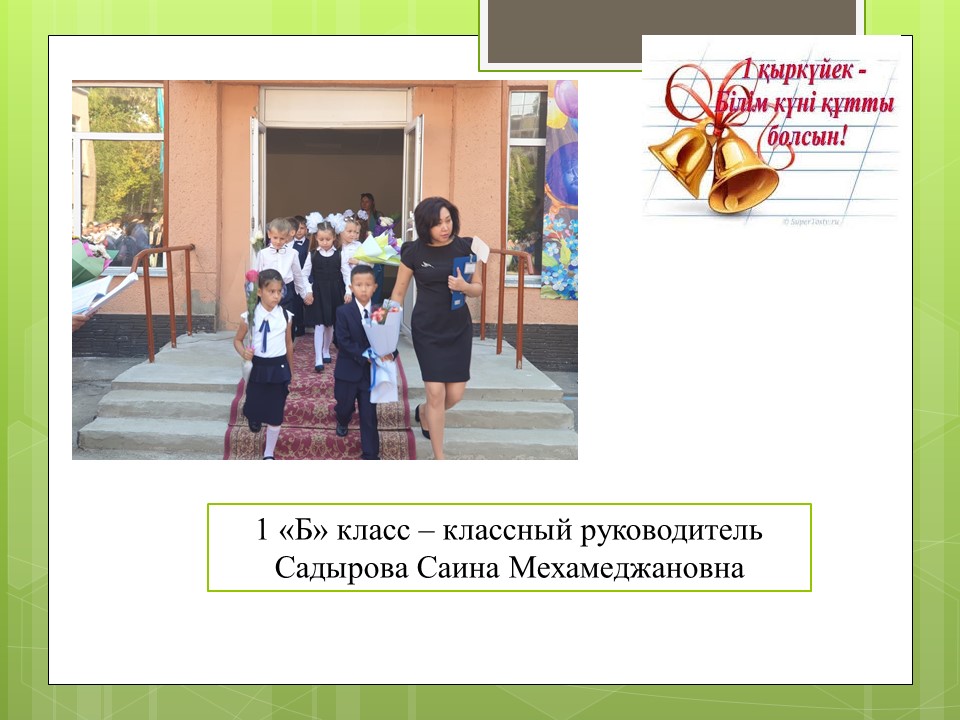 1 қыркүйек - Білім күні құтты болсын!

© SuperTosty.ru

1 «Б» класс – классный руководитель Садырова Саина Мехамеджановна